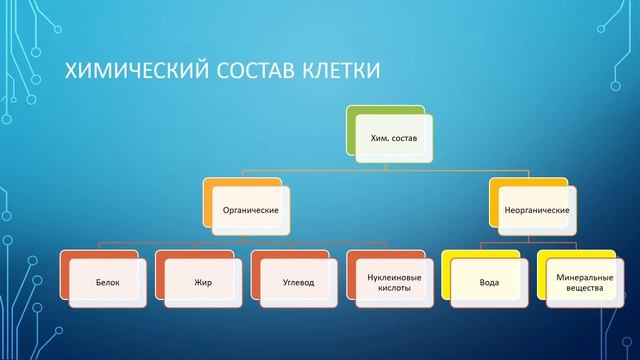 ХИМИЧЕСКИЙ СОСТАВ КЛЕТКИ

Хим. состав

Органические

Неорганические

Белок

Жир

Углевод

Нуклеиновые кислоты

Вода

Минеральные вещества